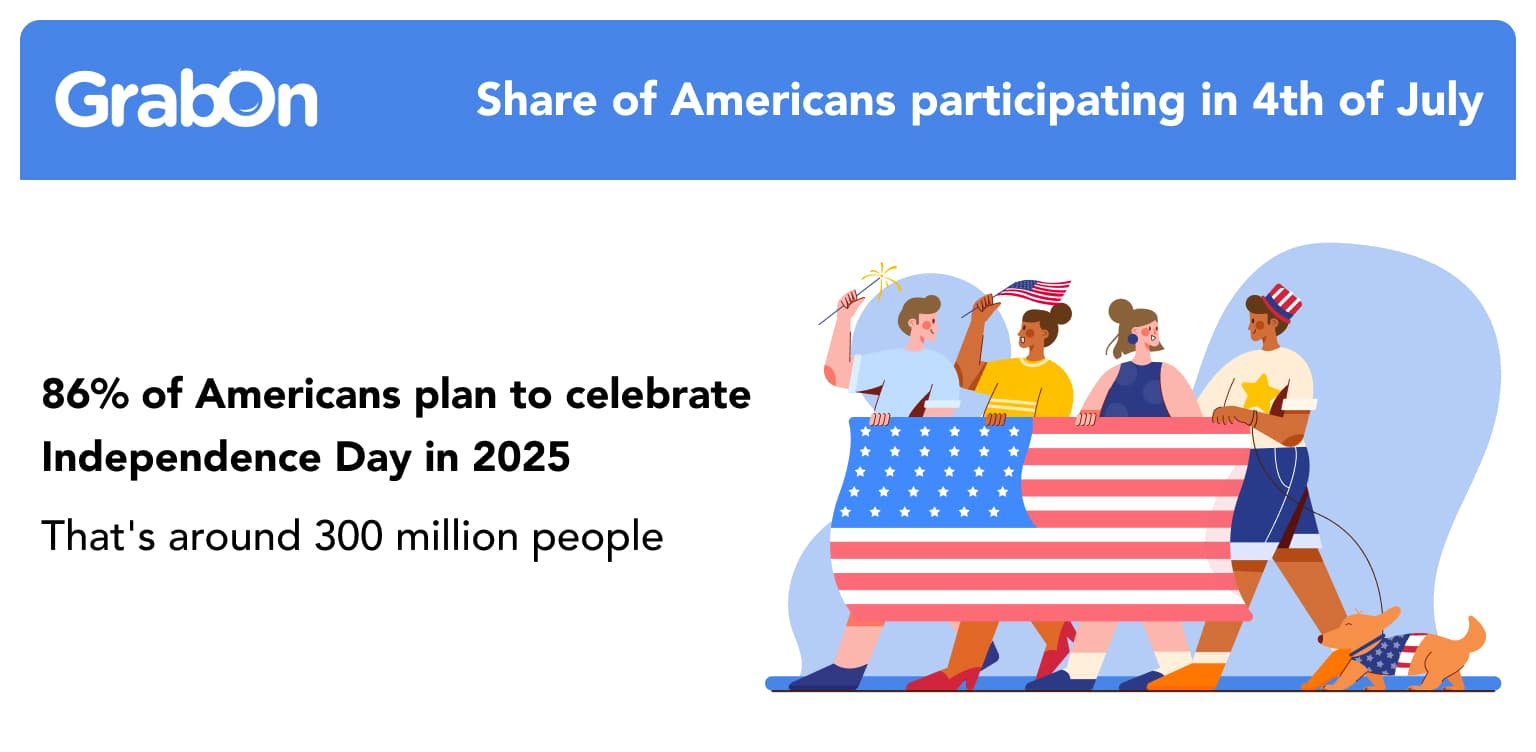 GrabOn

Share of Americans participating in 4th of July

86% of Americans plan to celebrate Independence Day in 2025

That's around 300 million people